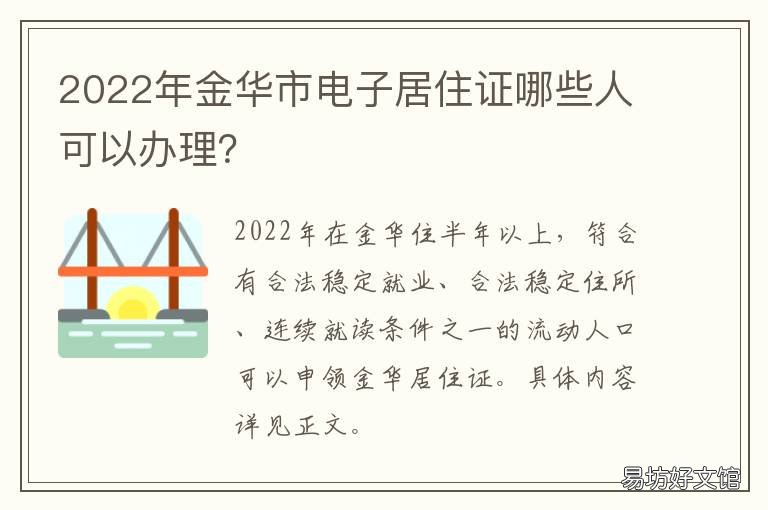 2022年金华市电子居住证哪些人可以办理?

2022年在金华住半年以上，符合有合法稳定就业、合法稳定住所、连续就读条件之一的流动人口可以申领金华居住证。具体内容详见正文。

易坊好文馆